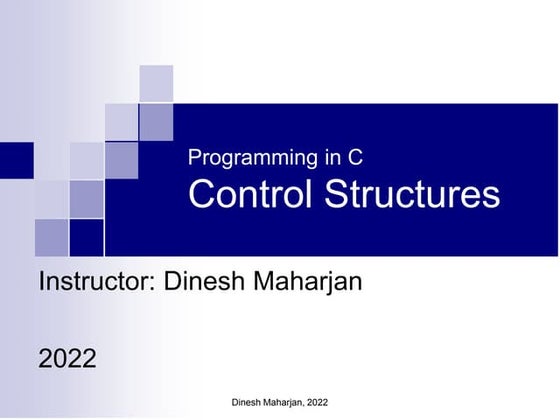 Programming in C
Control Structures

Instructor: Dinesh Maharjan

2022

Dinesh Maharjan, 2022